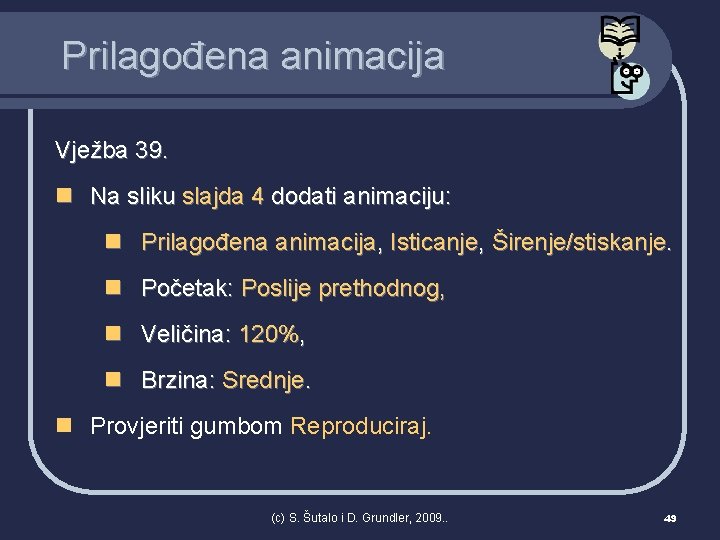 Prilagođena animacija

Vježba 39.

Na sliku slajda 4 dodati animaciju:

Prilagođena animacija, Isticanje, Širenje/stiskanje.

Početak: Poslije prethodnog,

Veličina: 120%,

Brzina: Srednje.

Provjeriti gumbom Reproduciraj.

(c) S. Šutalo i D. Grundler, 2009..

49